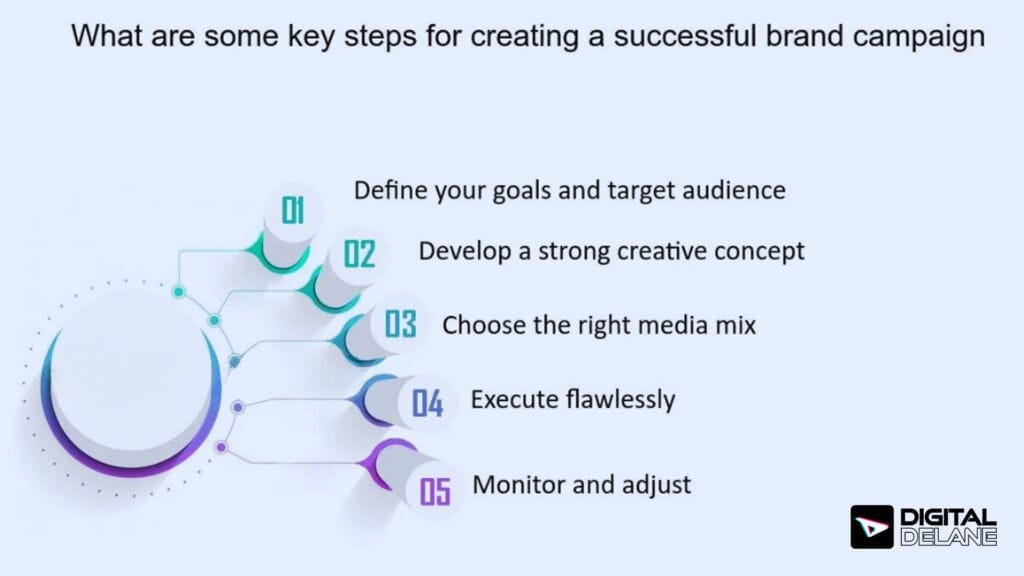 What are some key steps for creating a successful brand campaign

01 Define your goals and target audience

02 Develop a strong creative concept

03 Choose the right media mix

04 Execute flawlessly

05 Monitor and adjust

DIGITAL DELANE